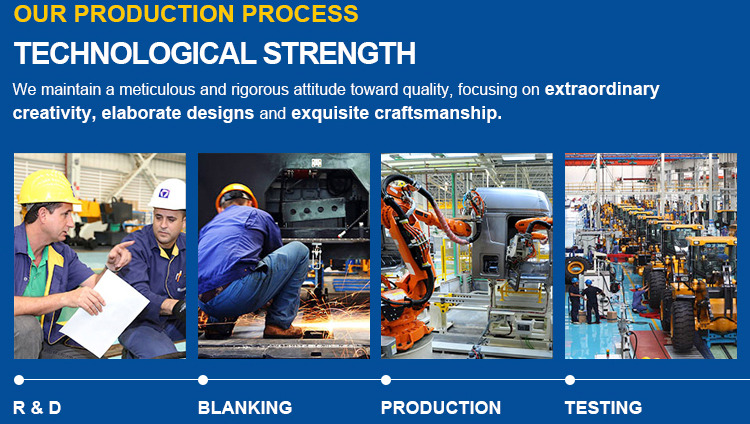 OUR PRODUCTION PROCESS

TECHNOLOGICAL STRENGTH

We maintain a meticulous and rigorous attitude toward quality, focusing on extraordinary creativity, elaborate designs and exquisite craftsmanship.

R & D

BLANKING

PRODUCTION

TESTING